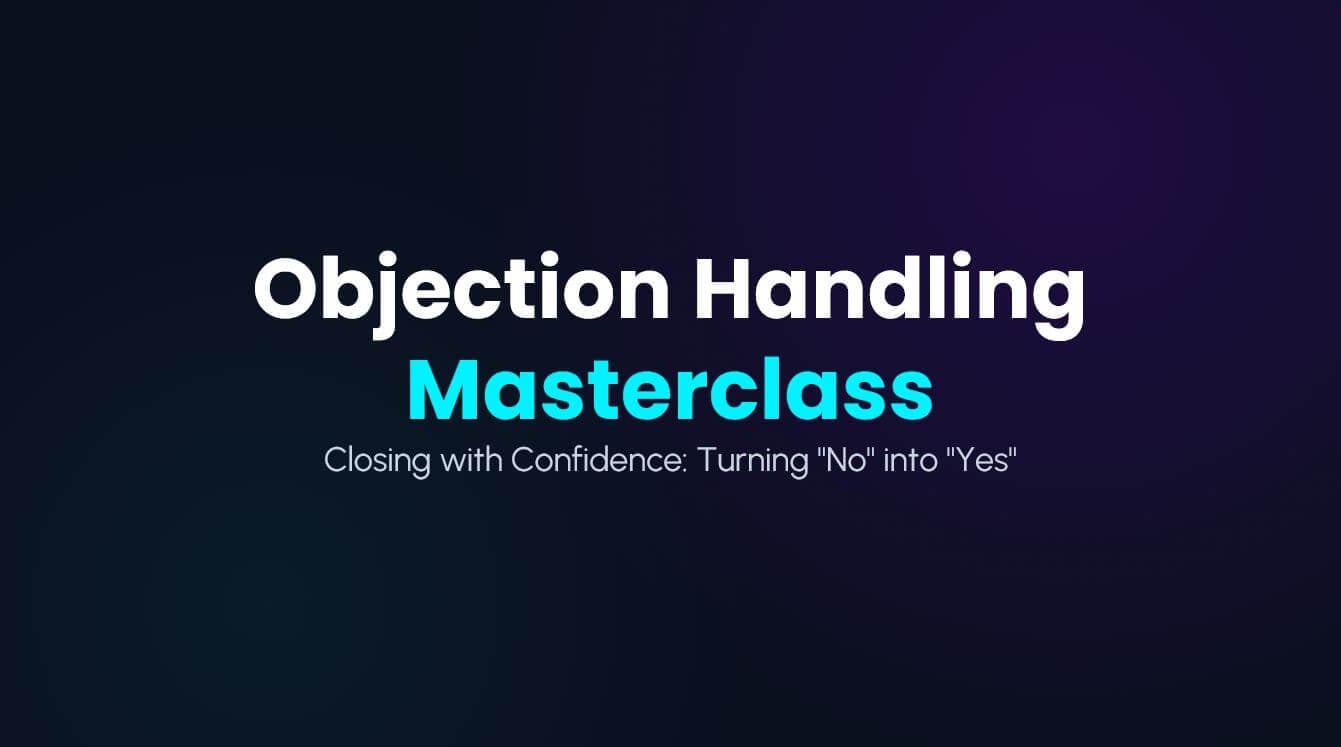 Objection Handling
Masterclass
Closing with Confidence: Turning "No" into "Yes"